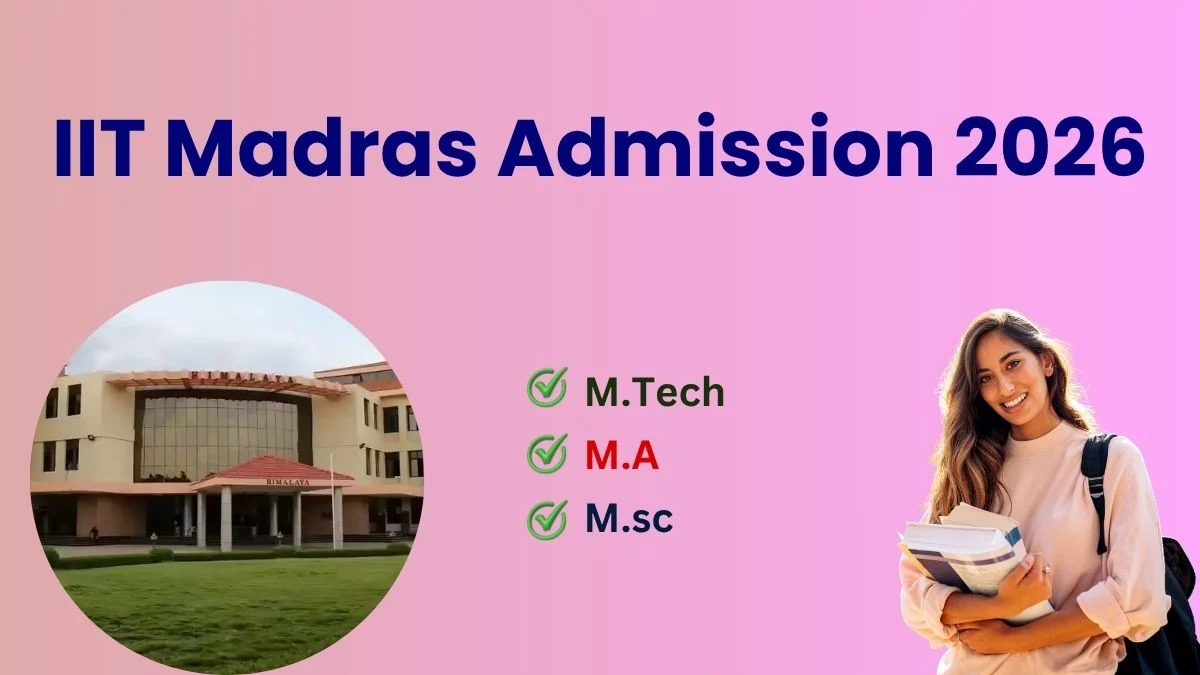 IIT Madras Admission 2026

HIMALAYA

HIMALAYA

M.Tech
M.A
M.sc